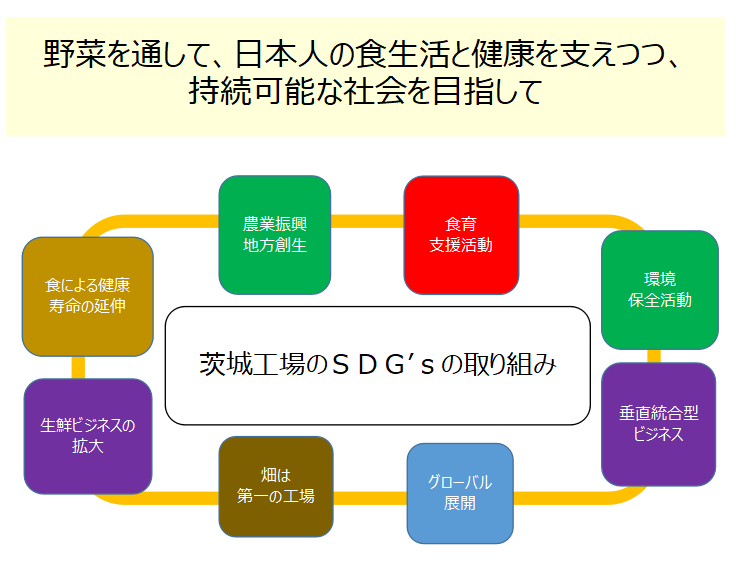 野菜を通して、日本人の食生活と健康を支えつつ、持続可能な社会を目指して

農業振興
地方創生

食育
支援活動

食による健康
寿命の延伸

環境
保全活動

茨城工場のＳＤＧ’ｓの取り組み

生鮮ビジネスの
拡大

垂直統合型
ビジネス

畑は
第一の工場

グローバル
展開